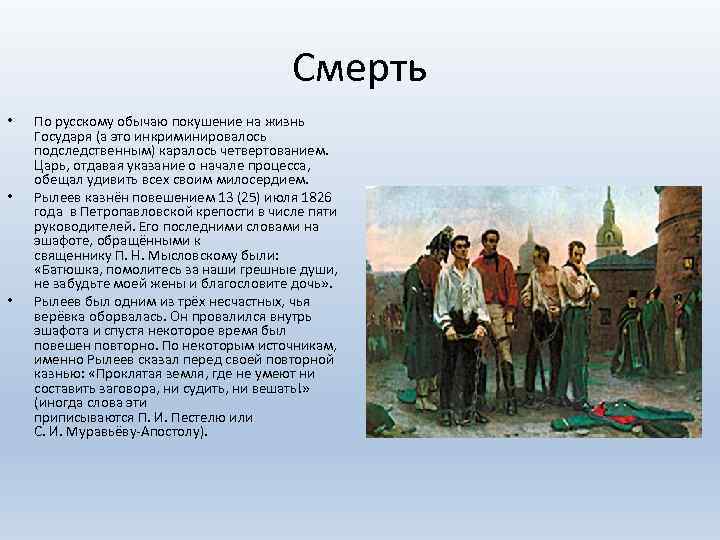 Смерть

• По русскому обычаю покушение на жизнь Государя (а это инкриминировалось подследственным) каралось четвертованием. Царь, отдавая указание о начале процесса, обещал удивить всех своим милосердием.

• Рылеев казнён повешением 13 (25) июля 1826 года в Петропавловской крепости в числе пяти руководителей. Его последними словами на эшафоте, обращёнными к священнику П. Н. Мысловскому были: «Батюшка, помолитесь за наши грешные души, не забудьте моей жены и благословите дочь».

• Рылеев был одним из трёх несчастных, чья верёвка оборвалась. Он провалился внутрь эшафота и спустя некоторое время был повешен повторно. По некоторым источникам, именно Рылеев сказал перед своей повторной казнью: «Проклятая земля, где не умеют ни составить заговора, ни судить, ни вешать!» (иногда слова эти приписываются П. И. Пестелю или С. И. Муравьёву-Апостолу).